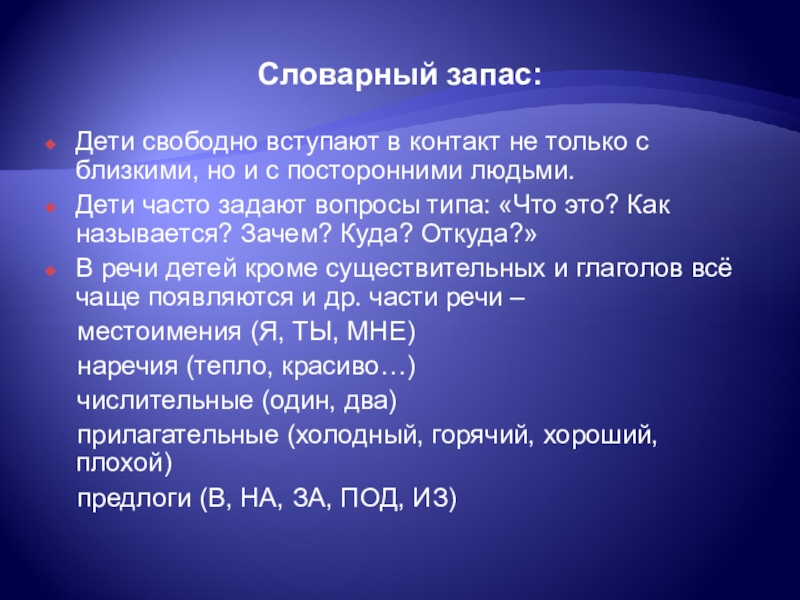 Словарный запас:

Дети свободно вступают в контакт не только с близкими, но и с посторонними людьми.

Дети часто задают вопросы типа: «Что это? Как называется? Зачем? Куда? Откуда?»

В речи детей кроме существительных и глаголов всё чаще появляются и др. части речи –

местоимения (Я, ТЫ, МНЕ)

наречия (тепло, красиво…)

числительные (один, два)

прилагательные (холодный, горячий, хороший, плохой)

предлоги (В, НА, ЗА, ПОД, ИЗ)